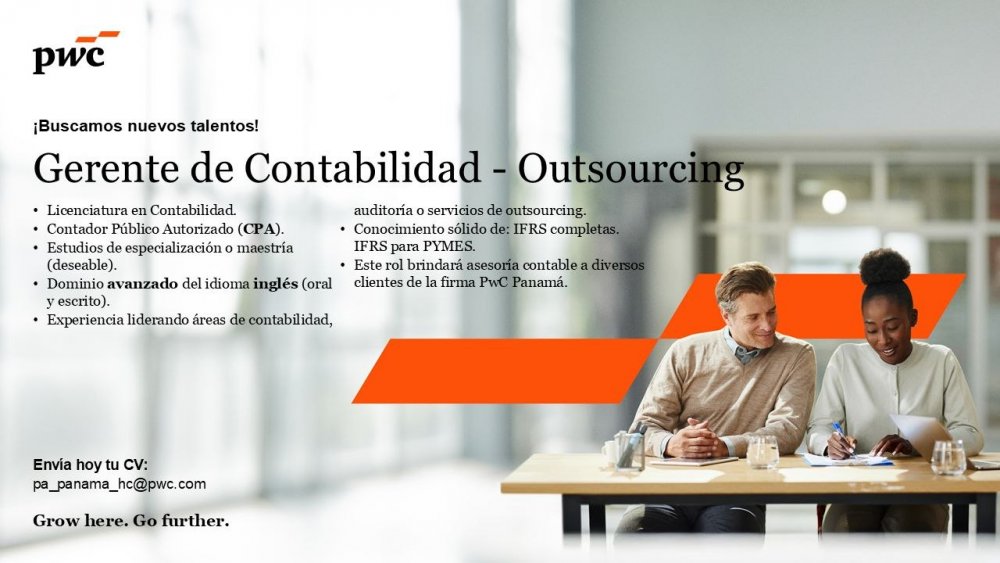 pwc

¡Buscamos nuevos talentos!

Gerente de Contabilidad - Outsourcing

• Licenciatura en Contabilidad.
• Contador Público Autorizado (CPA).
• Estudios de especialización o maestría (deseable).
• Dominio avanzado del idioma inglés (oral y escrito).
• Experiencia liderando áreas de contabilidad, auditoría o servicios de outsourcing.
• Conocimiento sólido de: IFRS completas. IFRS para PYMES.
• Este rol brindará asesoría contable a diversos clientes de la firma PwC Panamá.

Envía hoy tu CV:
pa_panama_hc@pwc.com

Grow here. Go further.